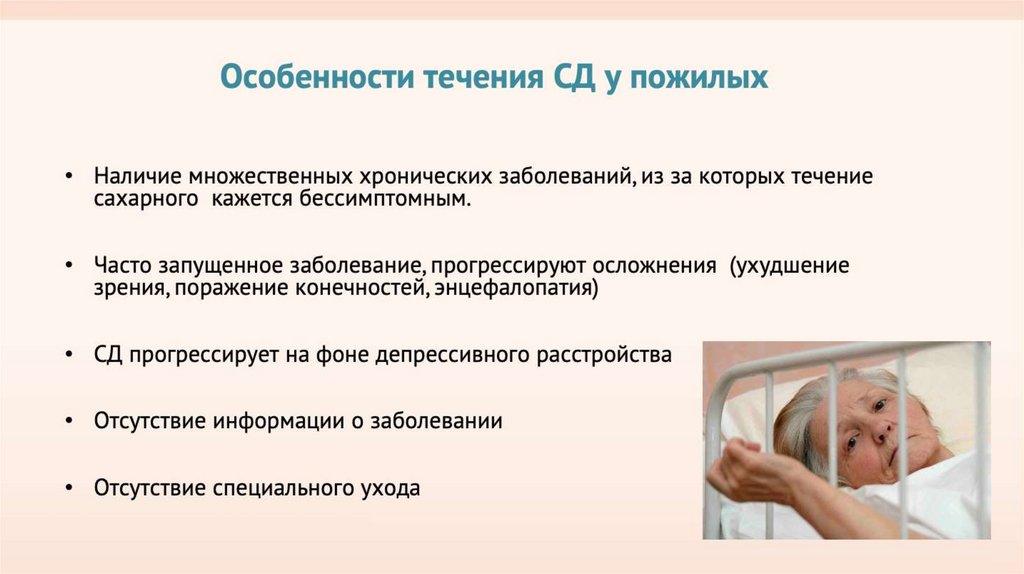 Особенности течения СД у пожилых

• Наличие множественных хронических заболеваний, из за которых течение сахарного  кажется бессимптомным.

• Часто запущенное заболевание, прогрессируют осложнения  (ухудшение зрения, поражение конечностей, энцефалопатия)

• СД прогрессирует на фоне депрессивного расстройства

• Отсутствие информации о заболевании

• Отсутствие специального ухода